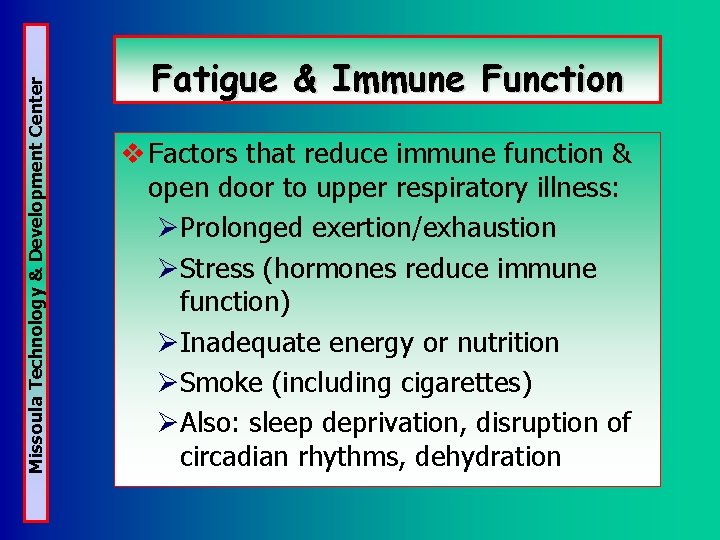 Missoula Technology & Development Center

Fatigue & Immune Function

❖ Factors that reduce immune function & open door to upper respiratory illness:

➢ Prolonged exertion/exhaustion

➢ Stress (hormones reduce immune function)

➢ Inadequate energy or nutrition

➢ Smoke (including cigarettes)

➢ Also: sleep deprivation, disruption of circadian rhythms, dehydration